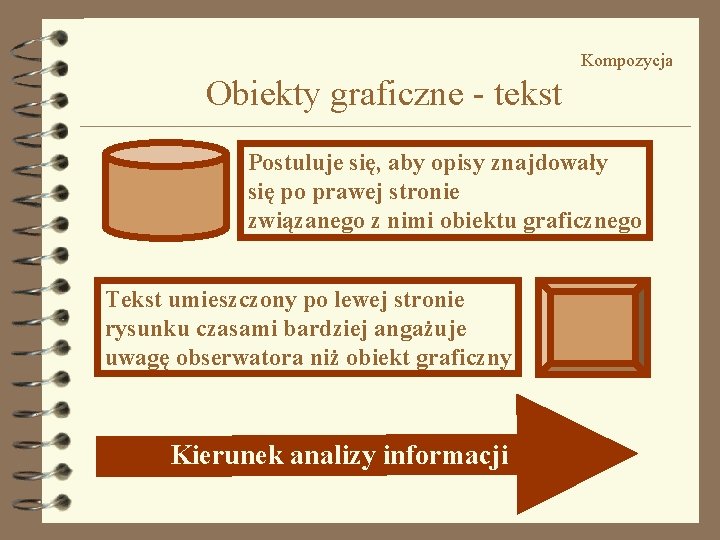 Kompozycja

Obiekty graficzne - tekst

Postuluje się, aby opisy znajdowały się po prawej stronie związanego z nimi obiektu graficznego

Tekst umieszczony po lewej stronie rysunku czasami bardziej angażuje uwagę obserwatora niż obiekt graficzny

Kierunek analizy informacji